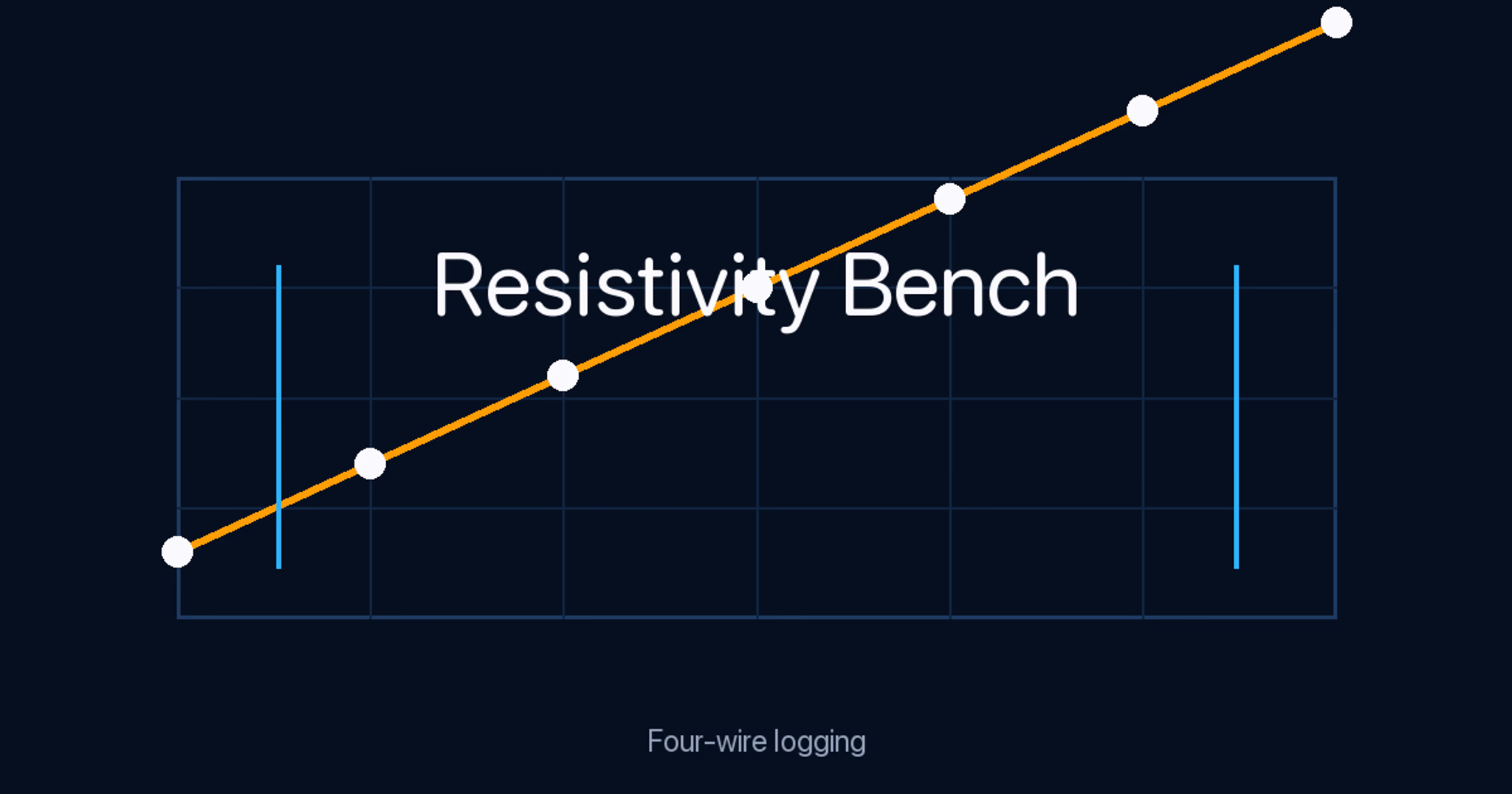 Resistivity Bench

Four-wire logging